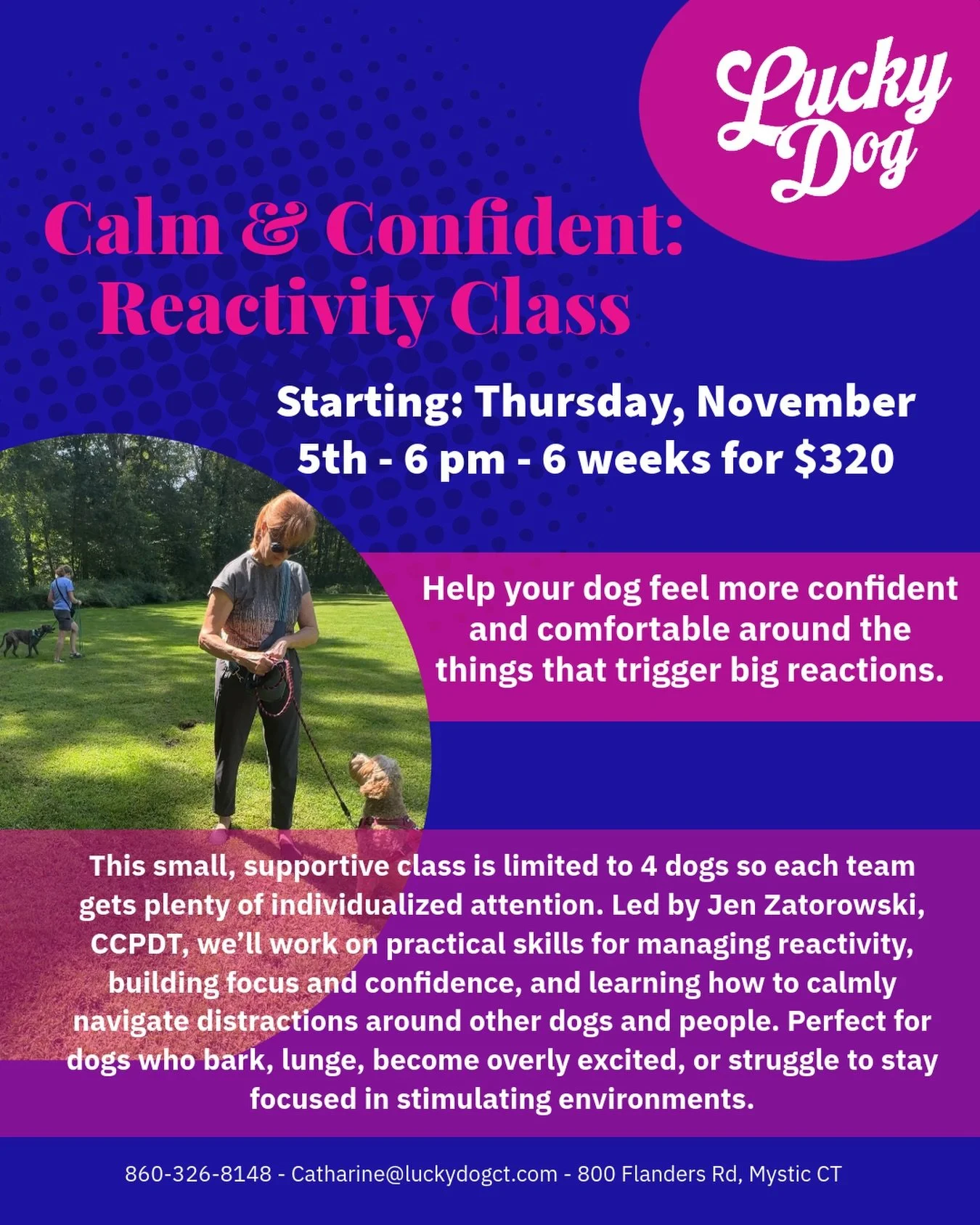 Lucky Dog

Calm & Confident: Reactivity Class

Starting: Thursday, November 5th - 6 pm - 6 weeks for $320

Help your dog feel more confident and comfortable around the things that trigger big reactions.

This small, supportive class is limited to 4 dogs so each team gets plenty of individualized attention. Led by Jen Zatorowski, CCPDT, we'll work on practical skills for managing reactivity, building focus and confidence, and learning how to calmly navigate distractions around other dogs and people. Perfect for dogs who bark, lunge, become overly excited, or struggle to stay focused in stimulating environments.

860-326-8148 - Catharine@luckydogct.com - 800 Flanders Rd, Mystic CT